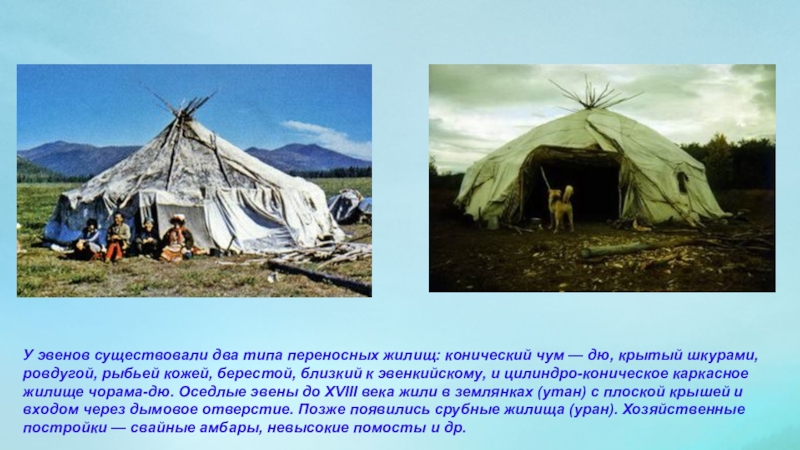 У эвенов существовали два типа переносных жилищ: конический чум — дю, крытый шкурами, ровдугой, рыбьей кожей, берестой, близкий к эвенкийскому, и цилиндро-коническое каркасное жилище чорама-дю. Оседлые эвены до XVIII века жили в землянках (утан) с плоской крышей и входом через дымовое отверстие. Позже появились срубные жилища (уран). Хозяйственные постройки — свайные амбары, невысокие помосты и др.